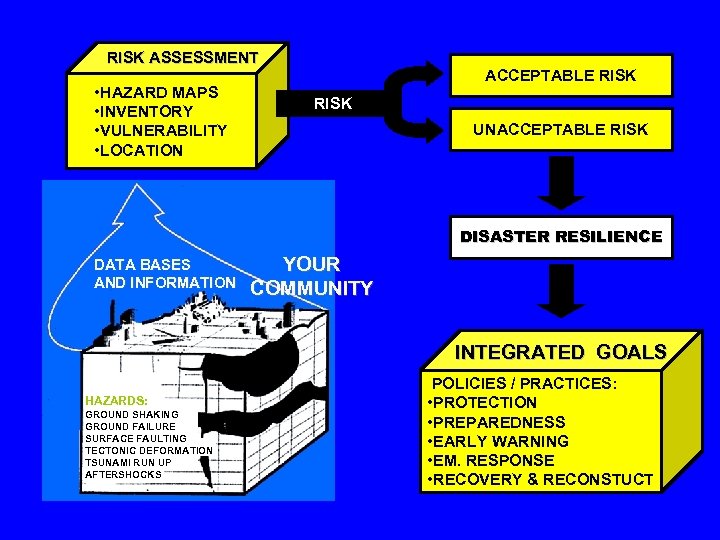 RISK ASSESSMENT

•HAZARD MAPS
•INVENTORY
•VULNERABILITY
•LOCATION

RISK

ACCEPTABLE RISK

UNACCEPTABLE RISK

DISASTER RESILIENCE

DATA BASES AND INFORMATION

YOUR COMMUNITY

HAZARDS:
GROUND SHAKING
GROUND FAILURE
SURFACE FAULTING
TECTONIC DEFORMATION
TSUNAMI RUN UP
AFTERSHOCKS

INTEGRATED GOALS

POLICIES / PRACTICES:
•PROTECTION
•PREPAREDNESS
•EARLY WARNING
•EM. RESPONSE
•RECOVERY & RECONSTUCT